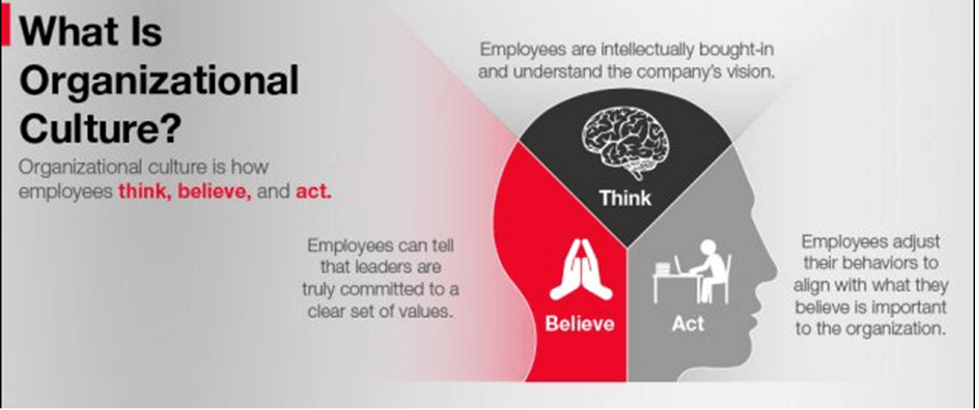 What Is Organizational Culture?

Organizational culture is how employees think, believe, and act.

Employees are intellectually bought-in and understand the company's vision.

Think

Employees can tell that leaders are truly committed to a clear set of values.

Believe

Act

Employees adjust their behaviors to align with what they believe is important to the organization.